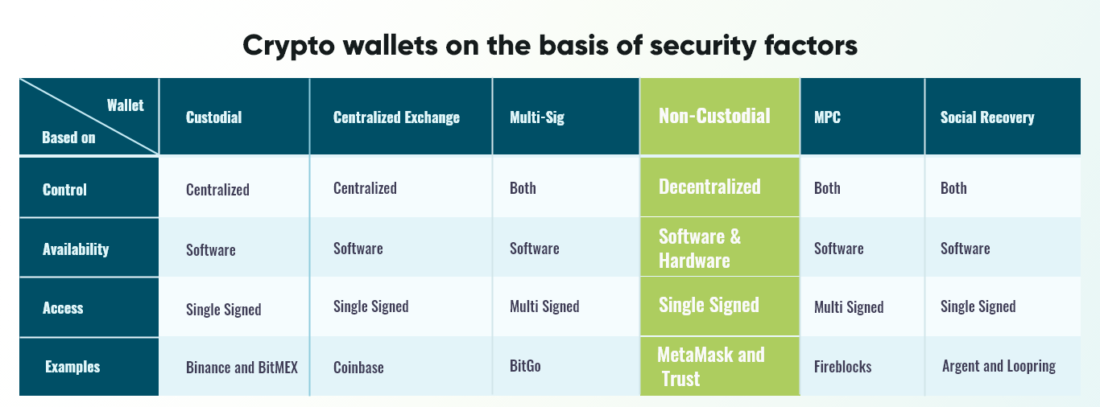 Crypto wallets on the basis of security factors

| Wallet / Based on | Custodial | Centralized Exchange | Multi-Sig | Non-Custodial | MPC | Social Recovery |
|---|---|---|---|---|---|---|
| Control | Centralized | Centralized | Both | Decentralized | Both | Both |
| Availability | Software | Software | Software | Software & Hardware | Software | Software |
| Access | Single Signed | Single Signed | Multi Signed | Single Signed | Multi Signed | Single Signed |
| Examples | Binance and BitMEX | Coinbase | BitGo | MetaMask and Trust | Fireblocks | Argent and Loopring |